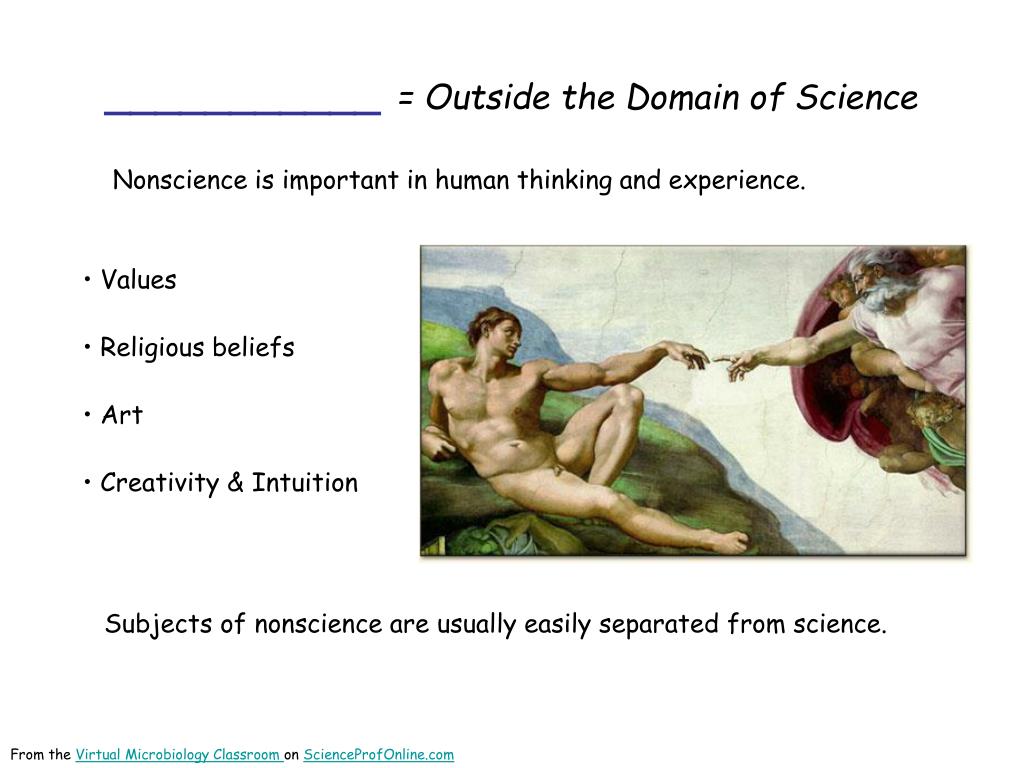 ____________ = Outside the Domain of Science

Nonscience is important in human thinking and experience.

• Values

• Religious beliefs

• Art

• Creativity & Intuition

Subjects of nonscience are usually easily separated from science.

From the Virtual Microbiology Classroom on ScienceProfOnline.com